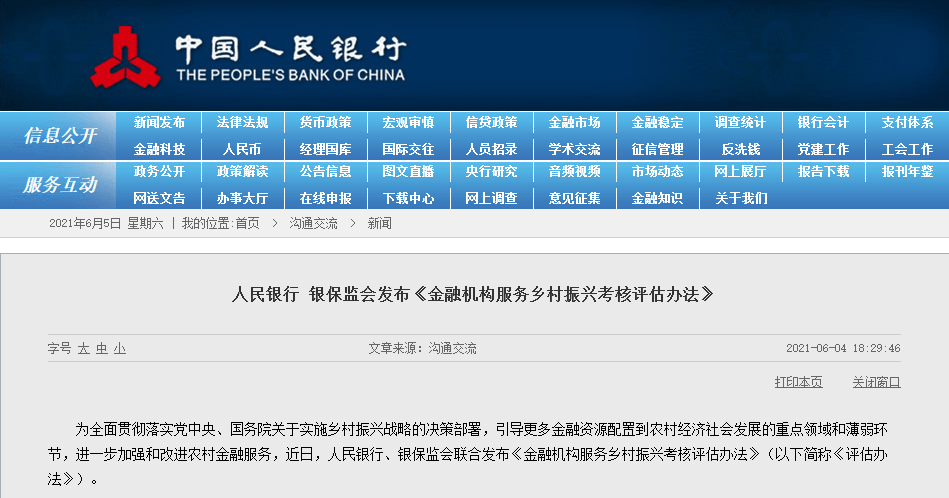 中国人民银行
THE PEOPLE'S BANK OF CHINA

信息公开
新闻发布 法律法规 货币政策 宏观审慎 信贷政策 金融市场 金融稳定 调查统计 银行会计 支付体系
金融科技 人民币 经理国库 国际交往 人员招录 学术交流 征信管理 反洗钱 党建工作 工会工作

服务互动
政务公开 政策解读 公告信息 图文直播 央行研究 音频视频 市场动态 网上展厅 报告下载 报刊年鉴
网送文告 办事大厅 在线申报 下载中心 网上调查 意见征集 金融知识 关于我们

2021年6月5日 星期六 | 我的位置:首页 > 沟通交流 > 新闻

人民银行 银保监会发布《金融机构服务乡村振兴考核评估办法》

字号 大 中 小 文章来源：沟通交流 2021-06-04 18:29:46

打印本页 关闭窗口

为全面贯彻落实党中央、国务院关于实施乡村振兴战略的决策部署，引导更多金融资源配置到农村经济社会发展的重点领域和薄弱环节，进一步加强和改进农村金融服务，近日，人民银行、银保监会联合发布《金融机构服务乡村振兴考核评估办法》（以下简称《评估办法》）。